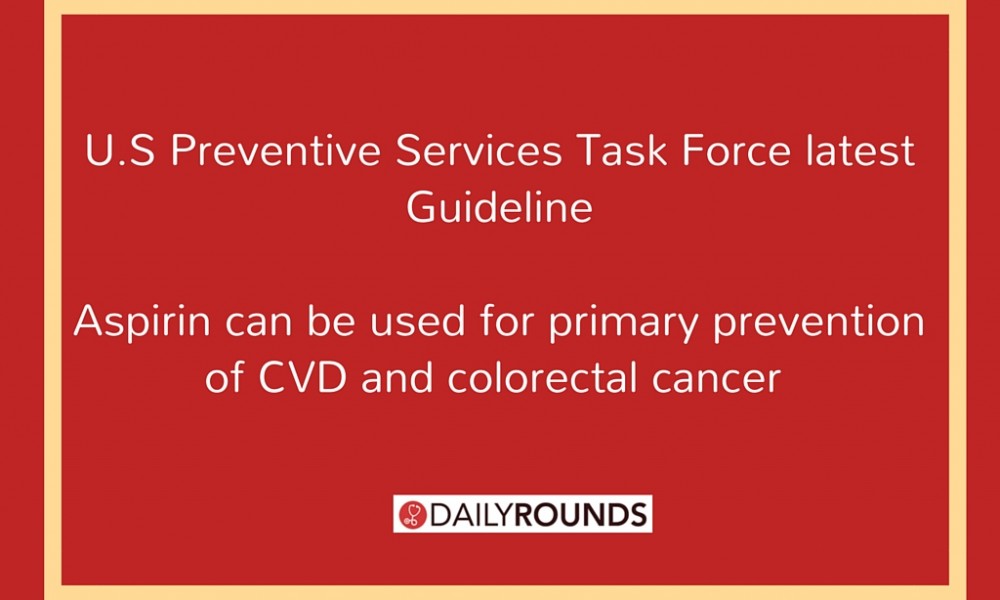 U.S Preventive Services Task Force latest Guideline

Aspirin can be used for primary prevention of CVD and colorectal cancer

DAILYROUNDS